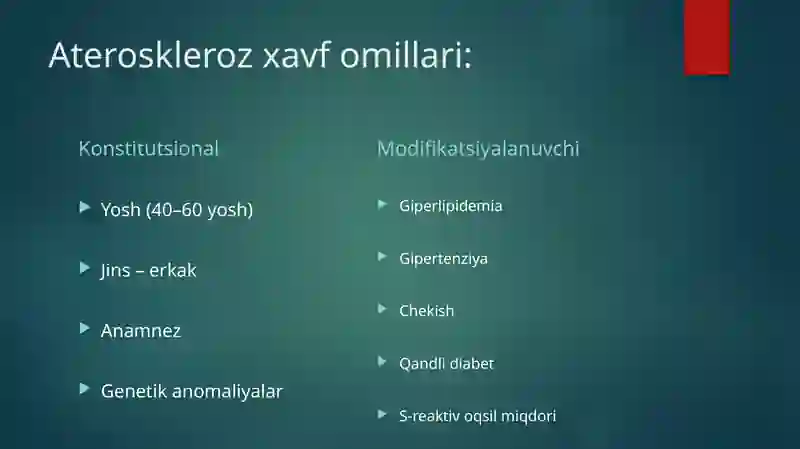 Ateroskleroz xavf omillari:

Konstitutsional

Yosh (40–60 yosh)

Jins – erkak

Anamnez

Genetik anomaliyalar

Modifikatsiyalanuvchi

Giperlipidemia

Gipertenziya

Chekish

Qandli diabet

S-reaktiv oqsil miqdori